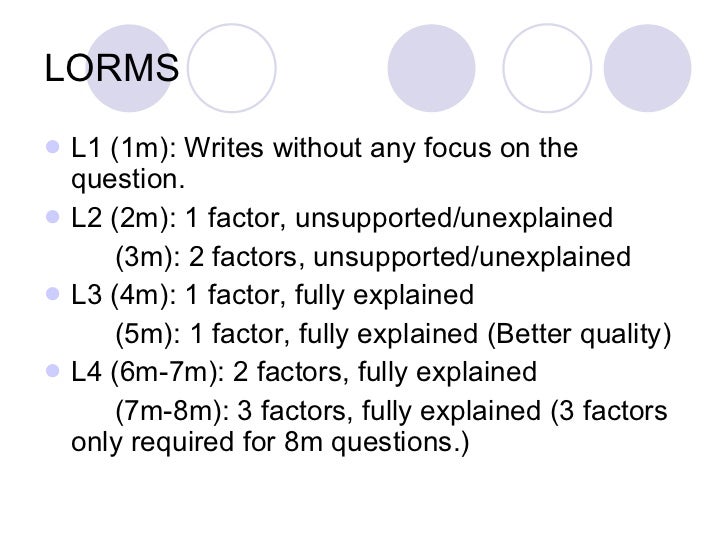 LORMS

L1 (1m): Writes without any focus on the question.

L2 (2m): 1 factor, unsupported/unexplained
(3m): 2 factors, unsupported/unexplained

L3 (4m): 1 factor, fully explained
(5m): 1 factor, fully explained (Better quality)

L4 (6m-7m): 2 factors, fully explained
(7m-8m): 3 factors, fully explained (3 factors only required for 8m questions.)